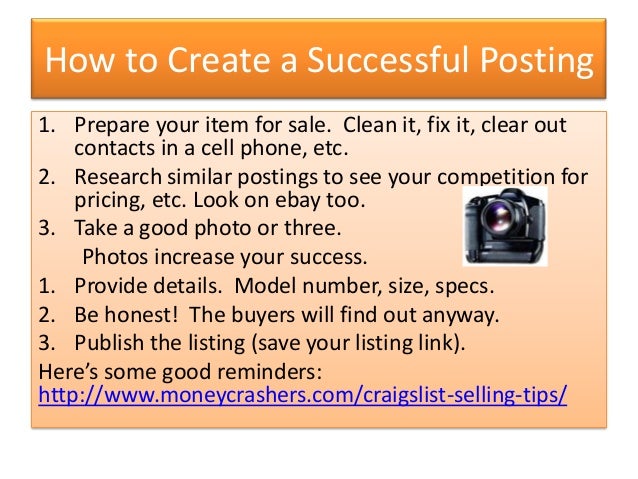 How to Create a Successful Posting

1. Prepare your item for sale. Clean it, fix it, clear out contacts in a cell phone, etc.
2. Research similar postings to see your competition for pricing, etc. Look on ebay too.
3. Take a good photo or three.
Photos increase your success.
1. Provide details. Model number, size, specs.
2. Be honest! The buyers will find out anyway.
3. Publish the listing (save your listing link).

Here's some good reminders: http://www.moneycrashers.com/craigslist-selling-tips/